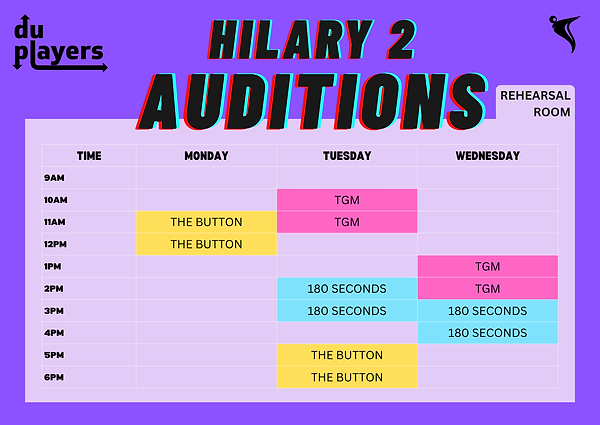 du players

HILARY 2
AUDITIONS

REHEARSAL ROOM

| TIME | MONDAY | TUESDAY | WEDNESDAY |
|---|---|---|---|
| 9AM | | | |
| 10AM | | TGM | |
| 11AM | THE BUTTON | TGM | |
| 12PM | THE BUTTON | | |
| 1PM | | | TGM |
| 2PM | | 180 SECONDS | TGM |
| 3PM | | 180 SECONDS | 180 SECONDS |
| 4PM | | | 180 SECONDS |
| 5PM | | THE BUTTON | |
| 6PM | | THE BUTTON | |